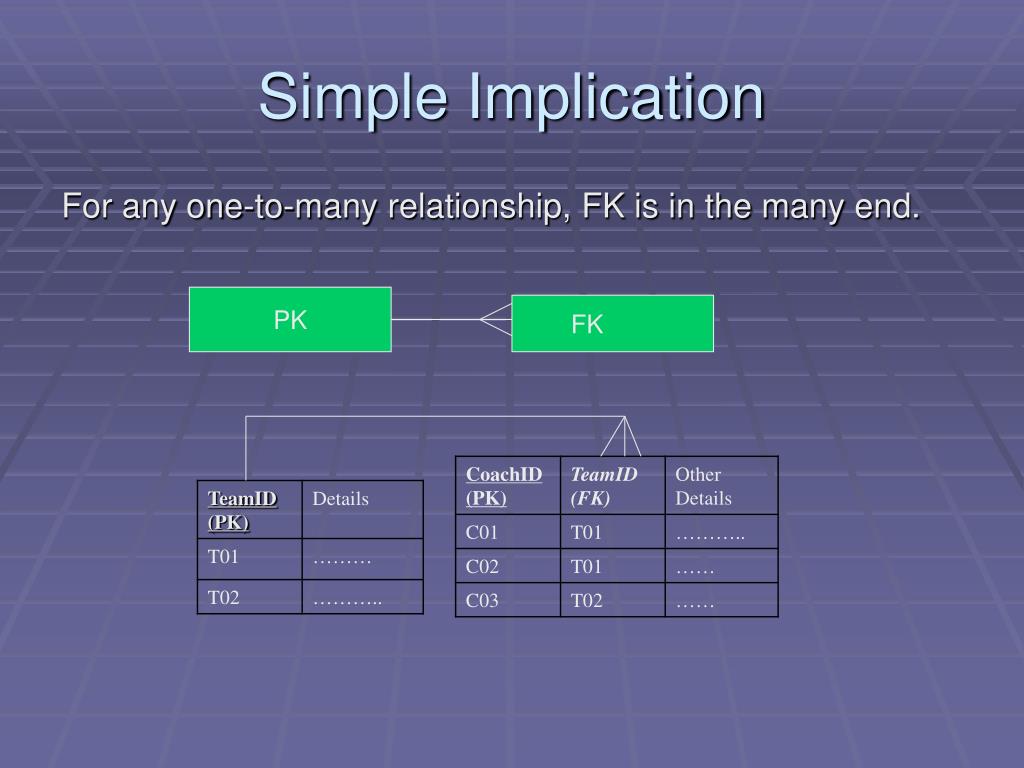 Simple Implication

For any one-to-many relationship, FK is in the many end.

PK

FK

| TeamID (PK) | Details |
|---|---|
| T01 | ……… |
| T02 | ……….. |

| CoachID (PK) | TeamID (FK) | Other Details |
|---|---|---|
| C01 | T01 | ……….. |
| C02 | T01 | …… |
| C03 | T02 | …… |